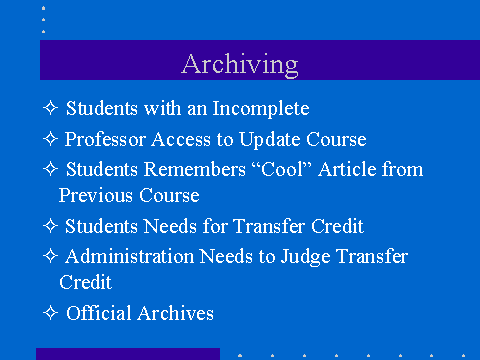 Archiving

✧ Students with an Incomplete

✧ Professor Access to Update Course

✧ Students Remembers “Cool” Article from Previous Course

✧ Students Needs for Transfer Credit

✧ Administration Needs to Judge Transfer Credit

✧ Official Archives